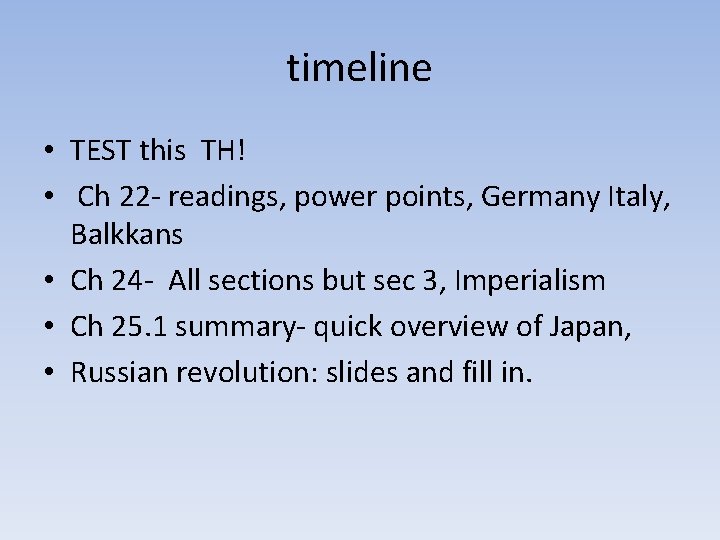 timeline

• TEST this TH!
• Ch 22- readings, power points, Germany Italy, Balkkans
• Ch 24- All sections but sec 3, Imperialism
• Ch 25.1 summary- quick overview of Japan,
• Russian revolution: slides and fill in.